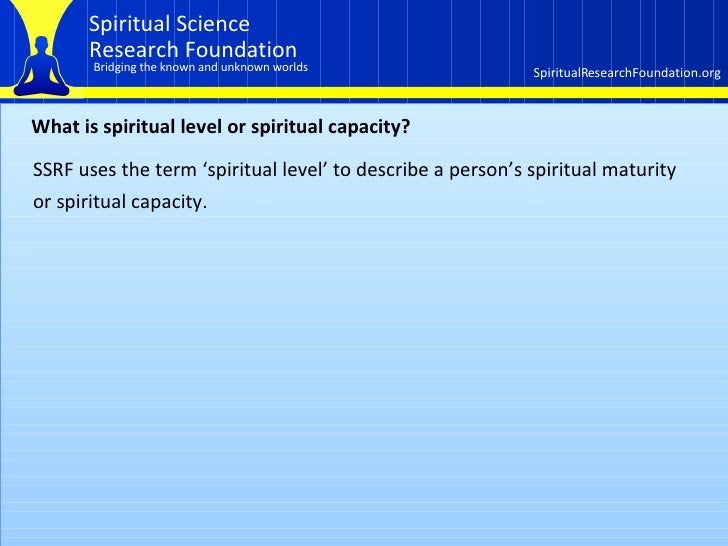 Spiritual Science
Research Foundation
Bridging the known and unknown worlds

SpiritualResearchFoundation.org

What is spiritual level or spiritual capacity?

SSRF uses the term ‘spiritual level’ to describe a person’s spiritual maturity or spiritual capacity.